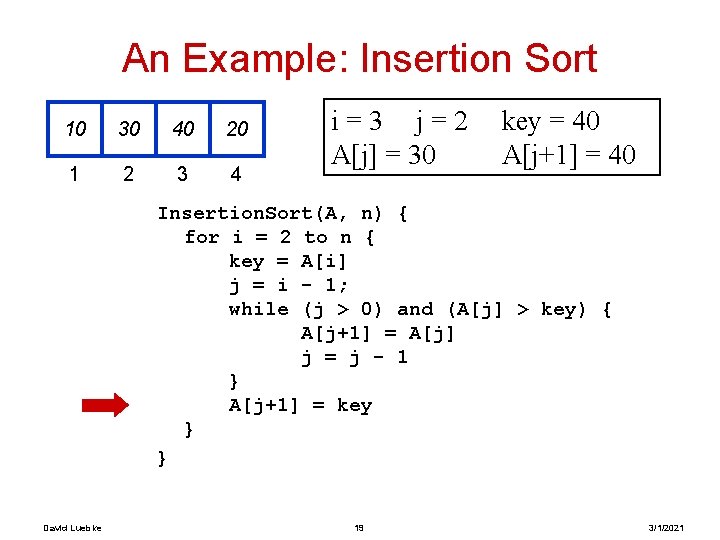 An Example: Insertion Sort

| 10 | 30 | 40 | 20 |
|---|---|---|---|
| 1 | 2 | 3 | 4 |

i = 3 j = 2 key = 40
A[j] = 30 A[j+1] = 40

InsertionSort(A, n) {
for i = 2 to n {
key = A[i]
j = i - 1;
while (j > 0) and (A[j] > key) {
A[j+1] = A[j]
j = j - 1
}
A[j+1] = key
}
}

David Luebke 19 3/1/2021